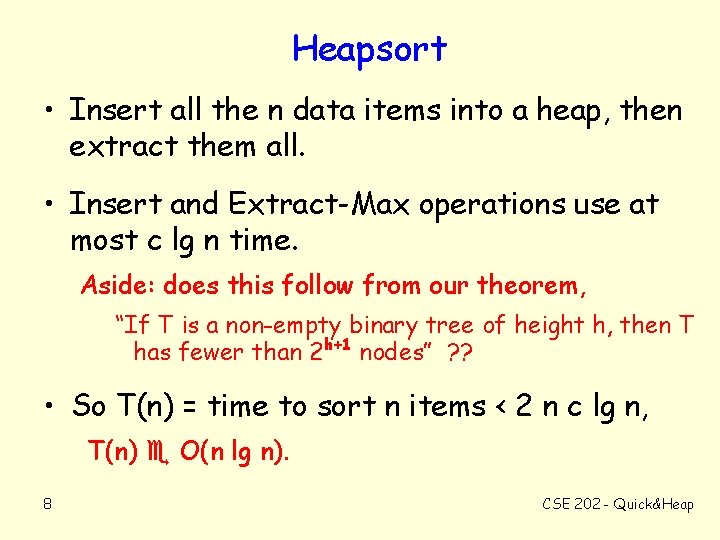 Heapsort

• Insert all the n data items into a heap, then extract them all.

• Insert and Extract-Max operations use at most c lg n time.

Aside: does this follow from our theorem,

"If T is a non-empty binary tree of height h, then T has fewer than $2^{h+1}$ nodes" ??

• So T(n) = time to sort n items < 2 n c lg n,

T(n) ♏ O(n lg n).

8

CSE 202 - Quick&Heap